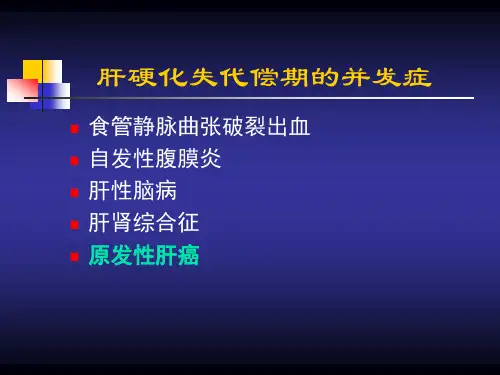 肝硬化失代偿期的并发症

- 食管静脉曲张破裂出血
- 自发性腹膜炎
- 肝性脑病
- 肝肾综合征
- 原发性肝癌